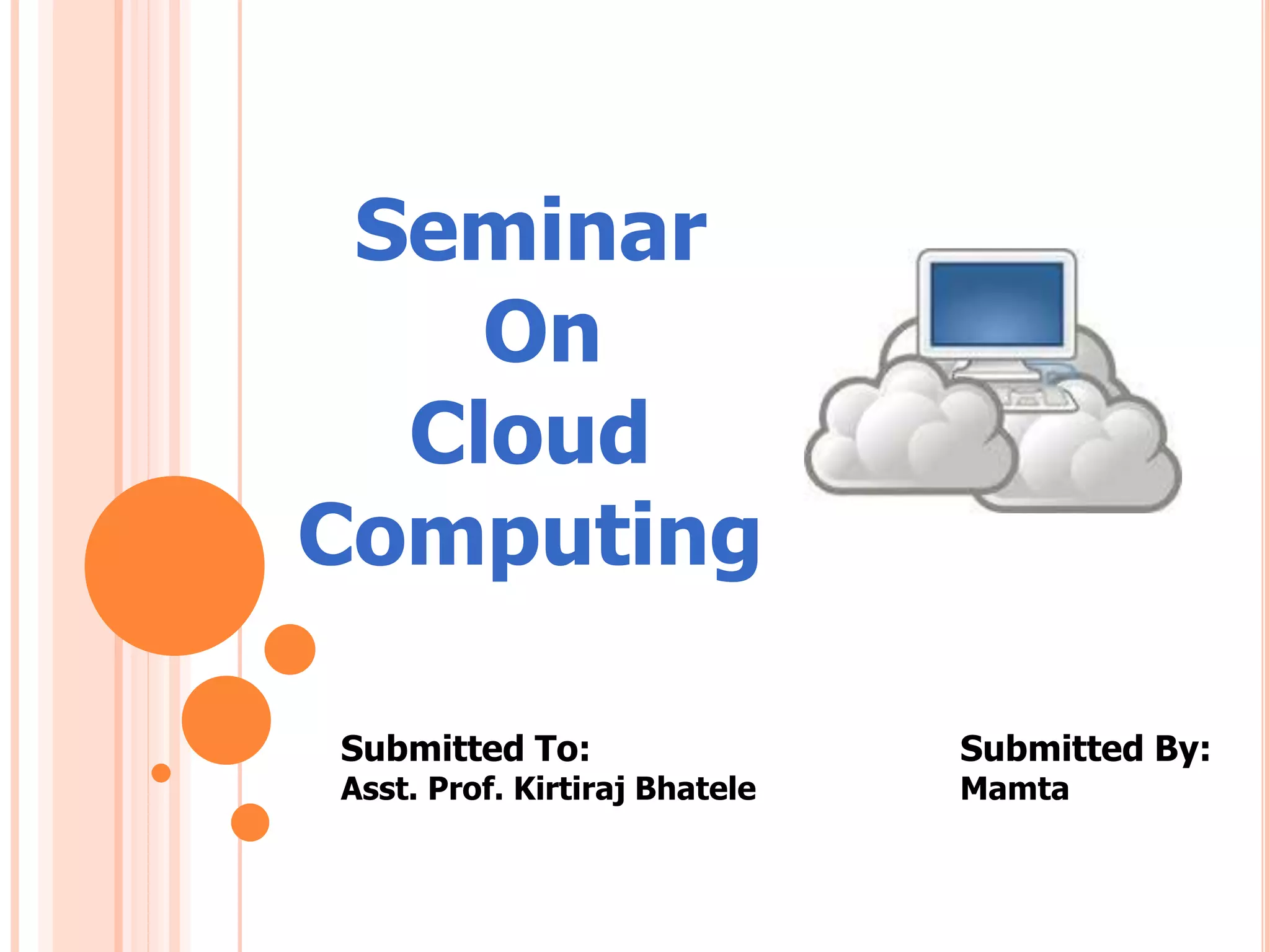 Seminar
On
Cloud
Computing

Submitted To:
Asst. Prof. Kirtiraj Bhatele

Submitted By:
Mamta